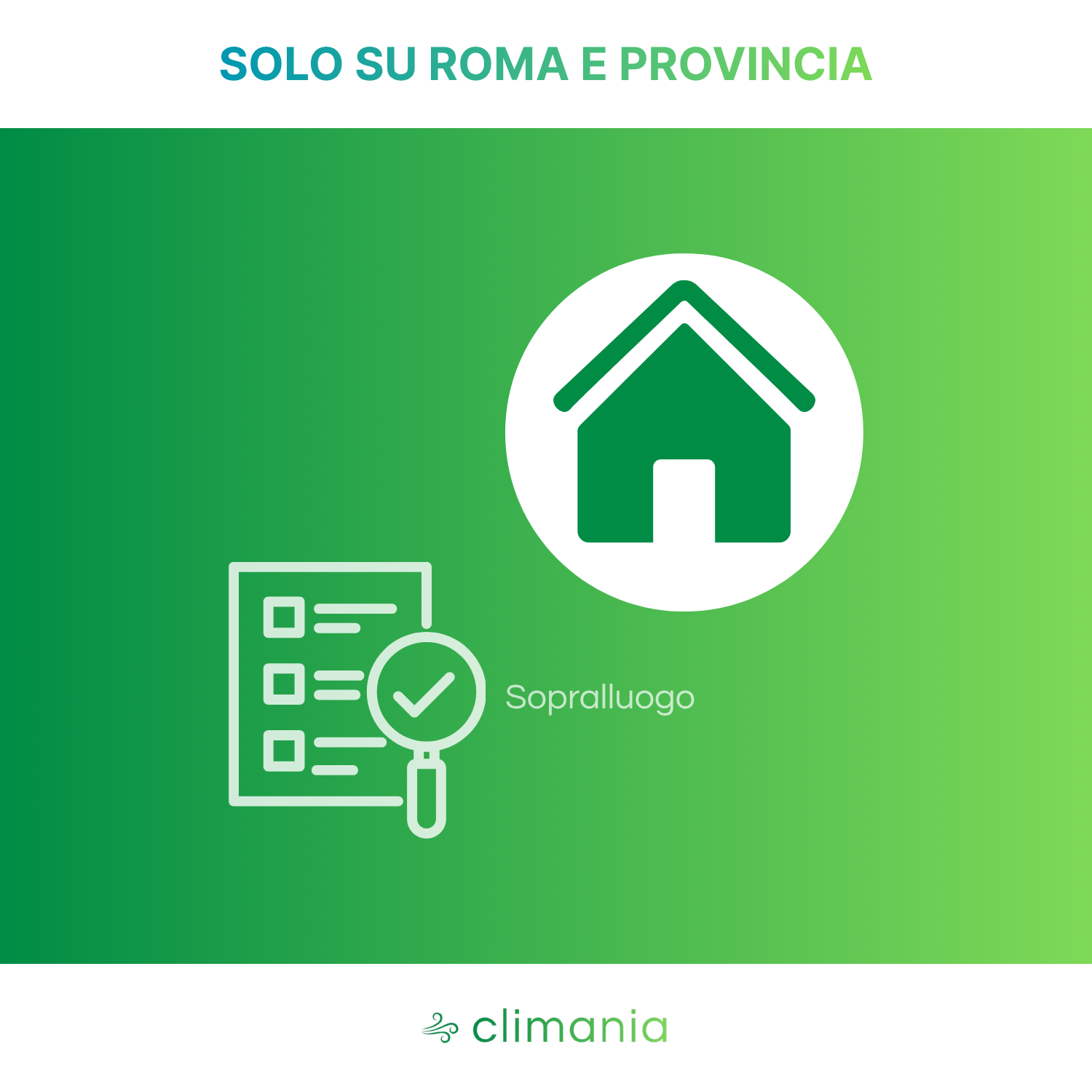 SOLO SU ROMA E PROVINCIA

Sopralluogo

climania